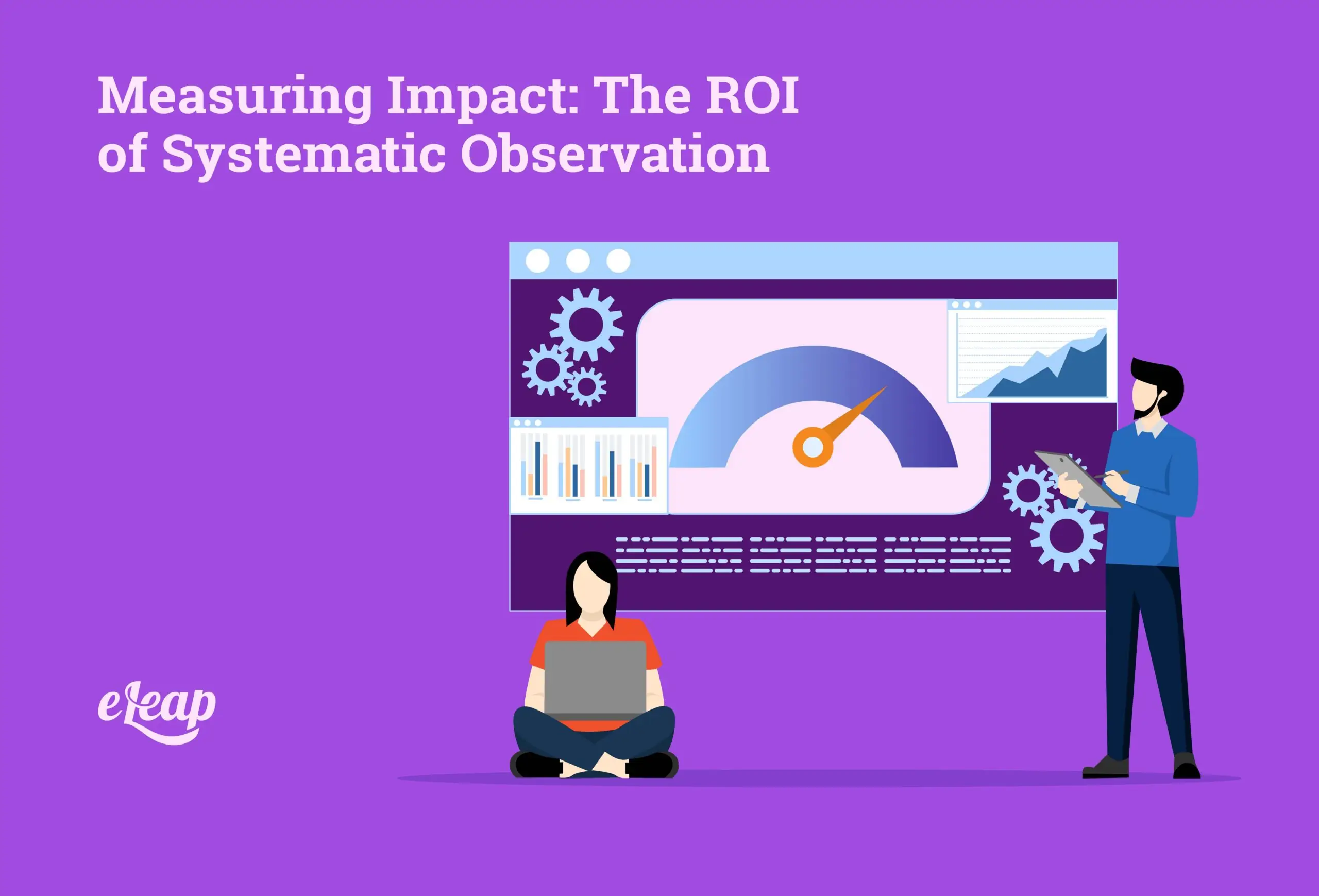 Measuring Impact: The ROI of Systematic Observation

eLeap